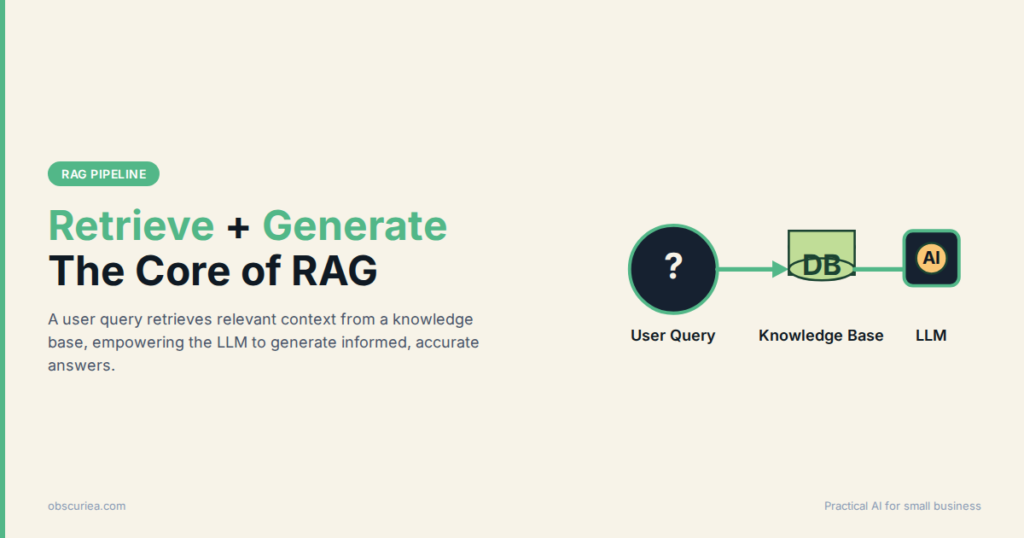 RAG PIPELINE

Retrieve + Generate
The Core of RAG

A user query retrieves relevant context from a knowledge base, empowering the LLM to generate informed, accurate answers.

?

DB

AI

User Query

Knowledge Base

LLM

obscuriea.com

Practical AI for small business